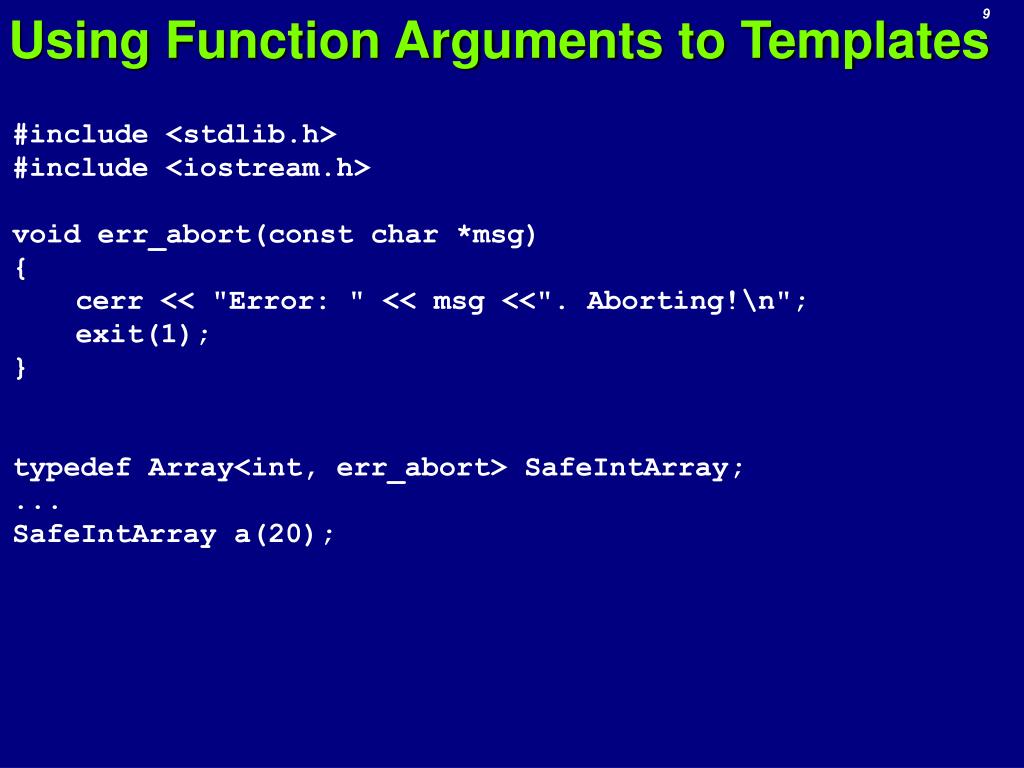 9

Using Function Arguments to Templates

#include <stdlib.h>
#include <iostream.h>

void err_abort(const char *msg)
{
    cerr << "Error: " << msg <<". Aborting!\n";
    exit(1);
}

typedef Array<int, err_abort> SafeIntArray;
...
SafeIntArray a(20);